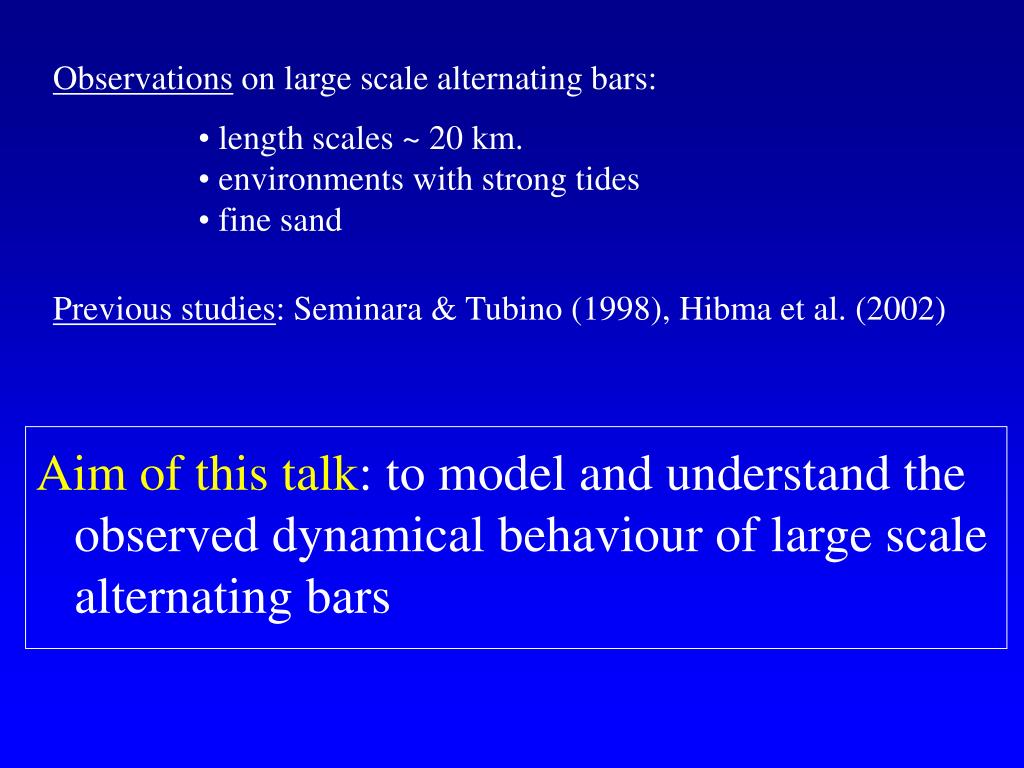 Observations on large scale alternating bars:

• length scales ~ 20 km.
• environments with strong tides
• fine sand

Previous studies: Seminara & Tubino (1998), Hibma et al. (2002)

Aim of this talk: to model and understand the observed dynamical behaviour of large scale alternating bars